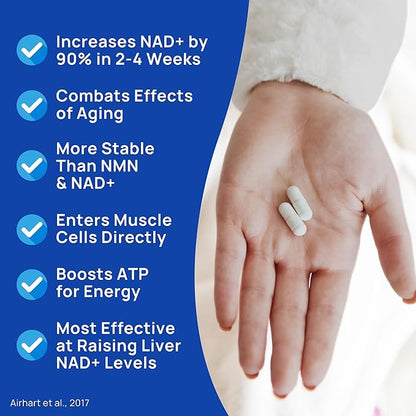 Increases NAD+ by 90% in 2-4 Weeks

Combats Effects of Aging

More Stable Than NMN & NAD+

Enters Muscle Cells Directly

Boosts ATP for Energy

Most Effective at Raising Liver NAD+ Levels

Airhart et al., 2017